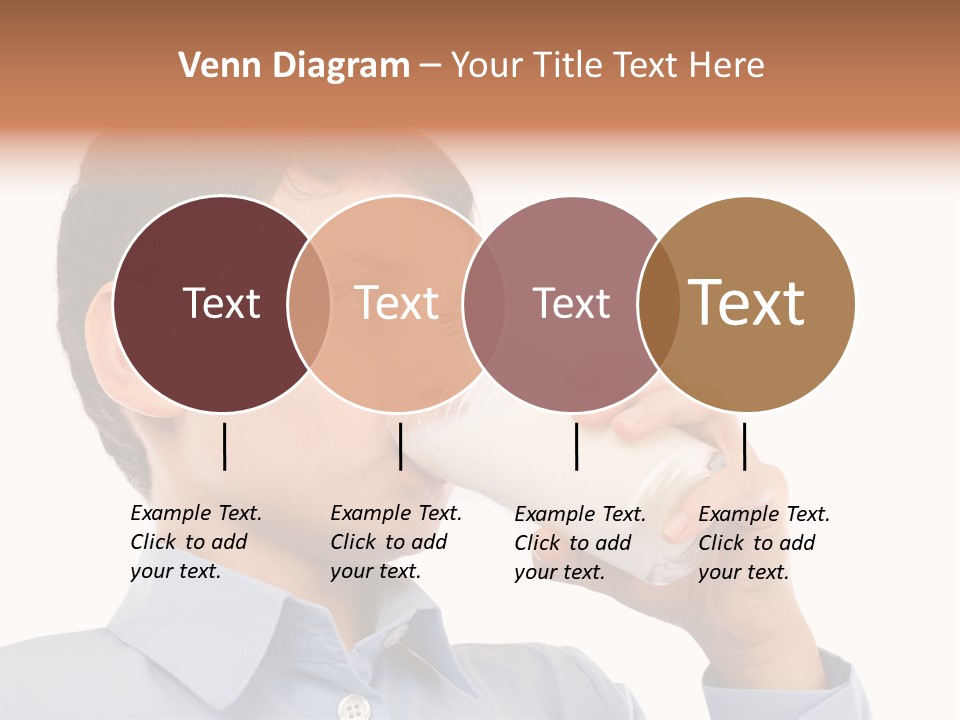 Venn Diagram – Your Title Text Here

Text

Text

Text

Text

Example Text. Click to add your text.

Example Text. Click to add your text.

Example Text. Click to add your text.

Example Text. Click to add your text.